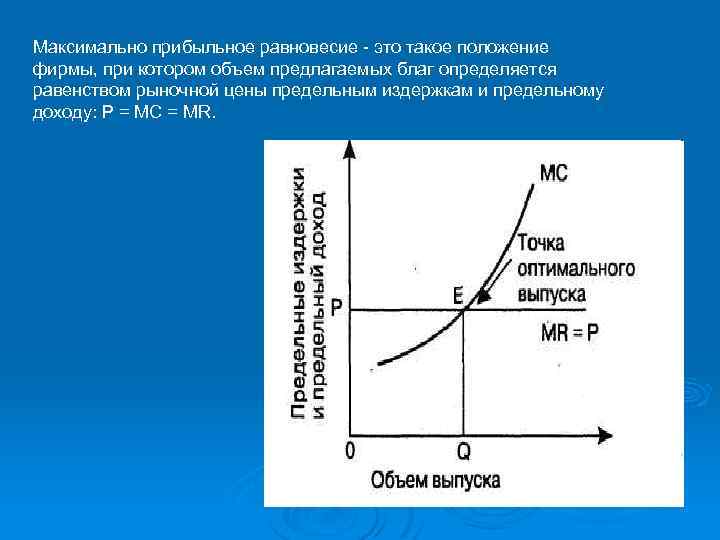 Максимально прибыльное равновесие - это такое положение фирмы, при котором объем предлагаемых благ определяется равенством рыночной цены предельным издержкам и предельному доходу: P = MC = MR.

Предельные издержки и предельный доход

MC

Точка оптимального выпуска

E

P

MR = P

0

Q

Объем выпуска